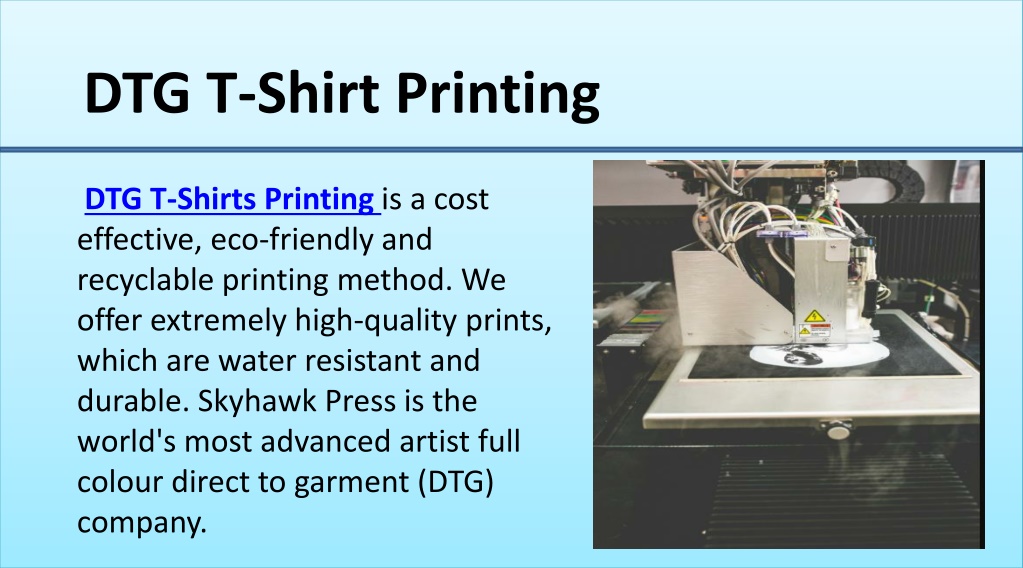 DTG T-Shirt Printing

DTG T-Shirts Printing is a cost effective, eco-friendly and recyclable printing method. We offer extremely high-quality prints, which are water resistant and durable. Skyhawk Press is the world's most advanced artist full colour direct to garment (DTG) company.